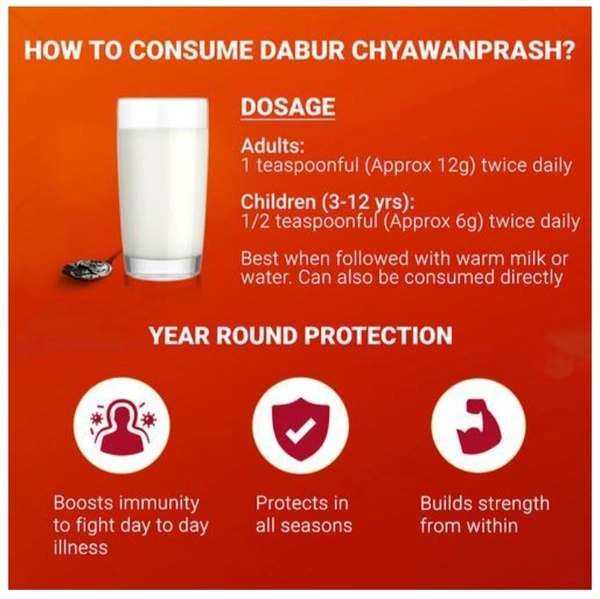 HOW TO CONSUME DABUR CHYAWANPRASH?

DOSAGE

Adults:
1 teaspoonful (Approx 12g) twice daily

Children (3-12 yrs):
1/2 teaspoonful (Approx 6g) twice daily

Best when followed with warm milk or water. Can also be consumed directly

YEAR ROUND PROTECTION

Boosts immunity to fight day to day illness

Protects in all seasons

Builds strength from within